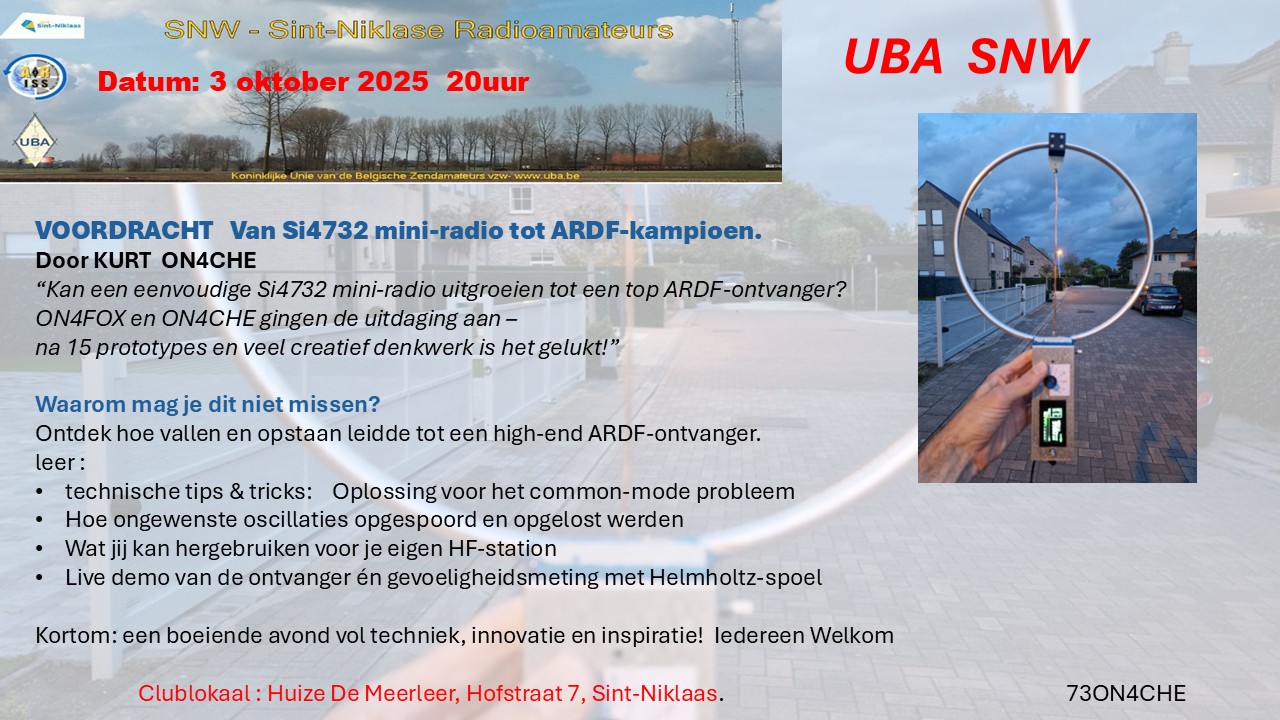 Sint-Niklaas

SNW - Sint-Niklase Radioamateurs

ARISS

Datum: 3 oktober 2025 20uur

UBA

Koninklijke Unie van de Belgische Zendamateurs vzw- www.uba.be

UBA SNW

VOORDRACHT Van Si4732 mini-radio tot ARDF-kampioen.
Door KURT ON4CHE
“Kan een eenvoudige Si4732 mini-radio uitgroeien tot een top ARDF-ontvanger? ON4FOX en ON4CHE gingen de uitdaging aan – na 15 prototypes en veel creatief denkwerk is het gelukt!”

Waarom mag je dit niet missen?
Ontdek hoe vallen en opstaan leidde tot een high-end ARDF-ontvanger.
leer :
• technische tips & tricks: Oplossing voor het common-mode probleem
• Hoe ongewenste oscillaties opgespoord en opgelost werden
• Wat jij kan hergebruiken voor je eigen HF-station
• Live demo van de ontvanger én gevoeligheidsmeting met Helmholtz-spoel

Kortom: een boeiende avond vol techniek, innovatie en inspiratie! Iedereen Welkom

Clublokaal : Huize De Meerleer, Hofstraat 7, Sint-Niklaas.

73ON4CHE